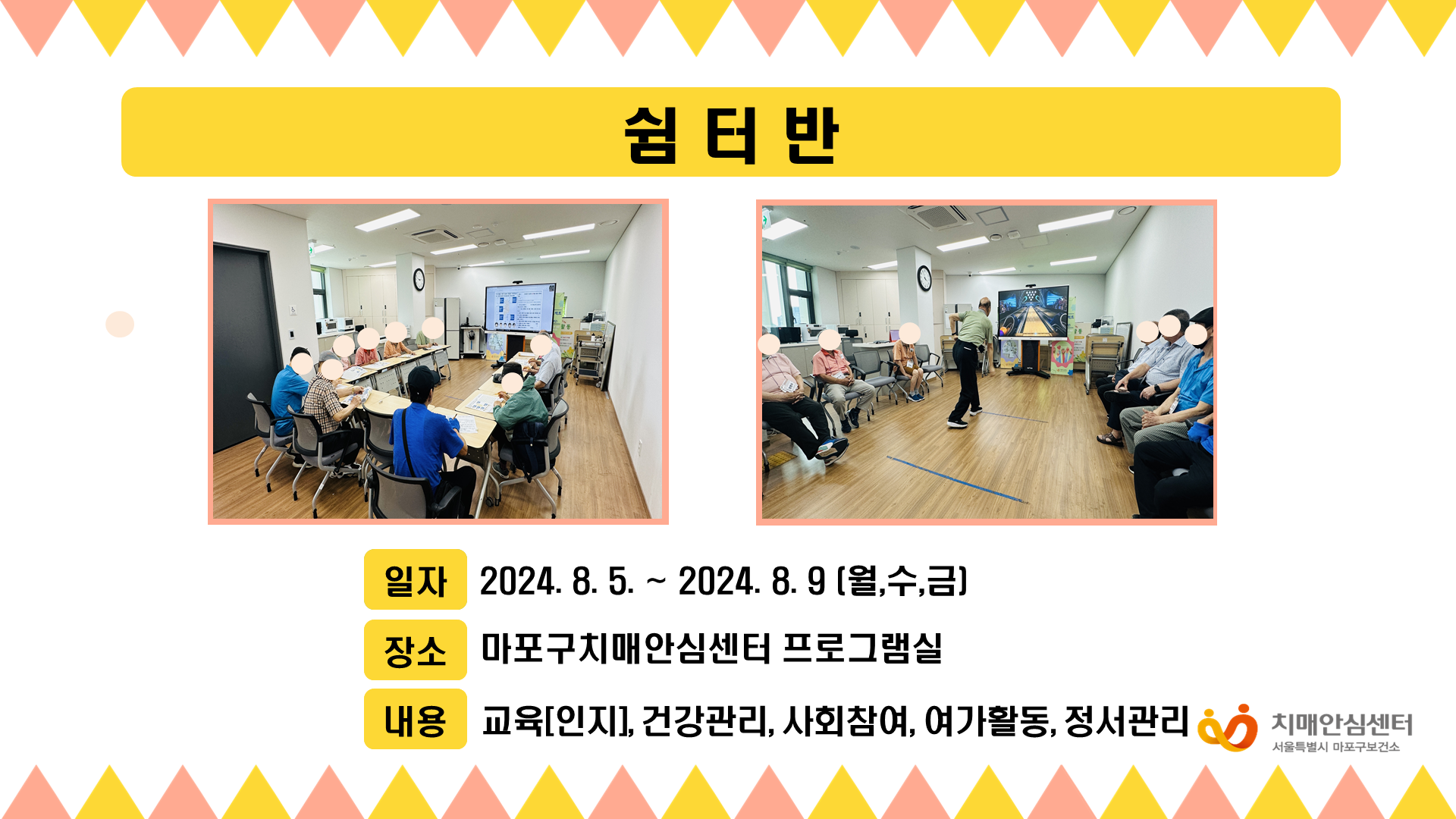 쉼 터 반

일자 2024. 8. 5. ~ 2024. 8. 9 (월,수,금)

장소 마포구치매안심센터 프로그램실

내용 교육[인지], 건강관리, 사회참여, 여가활동, 정서관리

치매안심센터
서울특별시 마포구보건소